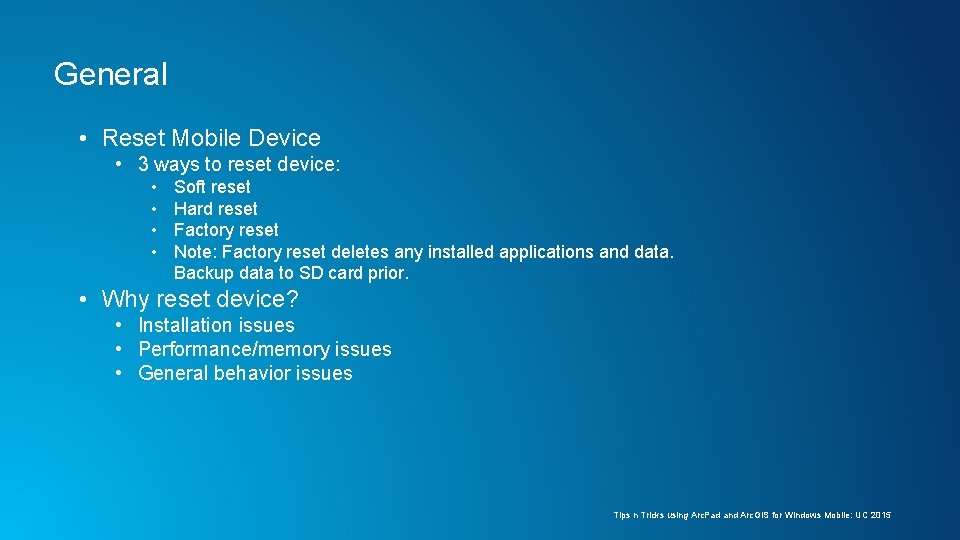 General

• Reset Mobile Device
  • 3 ways to reset device:
    • Soft reset
    • Hard reset
    • Factory reset
    • Note: Factory reset deletes any installed applications and data. Backup data to SD card prior.

• Why reset device?
  • Installation issues
  • Performance/memory issues
  • General behavior issues

Tips n Tricks using ArcPad and ArcGIS for Windows Mobile: UC 2015